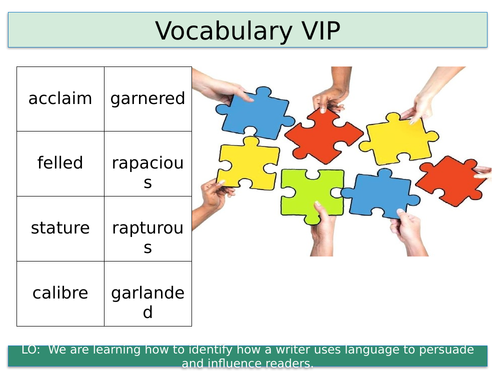 Vocabulary VIP

| acclaim | garnered |
|---|---|
| felled | rapacious |
| stature | rapturous |
| calibre | garlanded |

LO: We are learning how to identify how a writer uses language to persuade and influence readers.